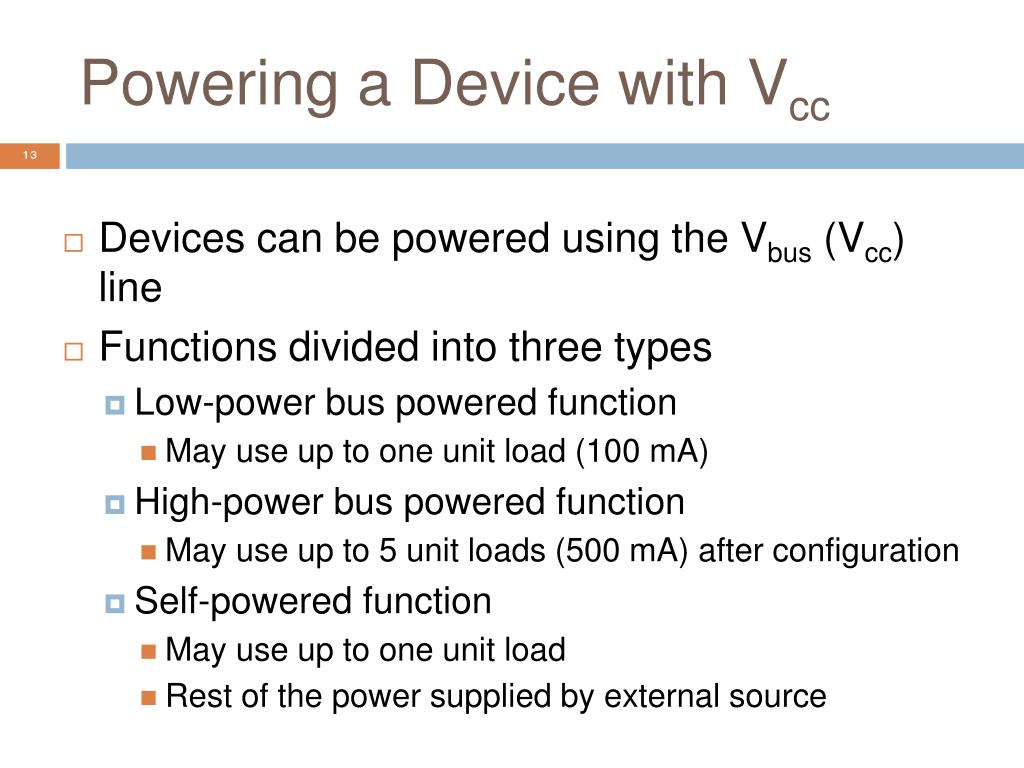 Powering a Device with $V_{cc}$

13

Devices can be powered using the $V_{bus}$ ($V_{cc}$) line

Functions divided into three types

Low-power bus powered function

May use up to one unit load (100 mA)

High-power bus powered function

May use up to 5 unit loads (500 mA) after configuration

Self-powered function

May use up to one unit load

Rest of the power supplied by external source